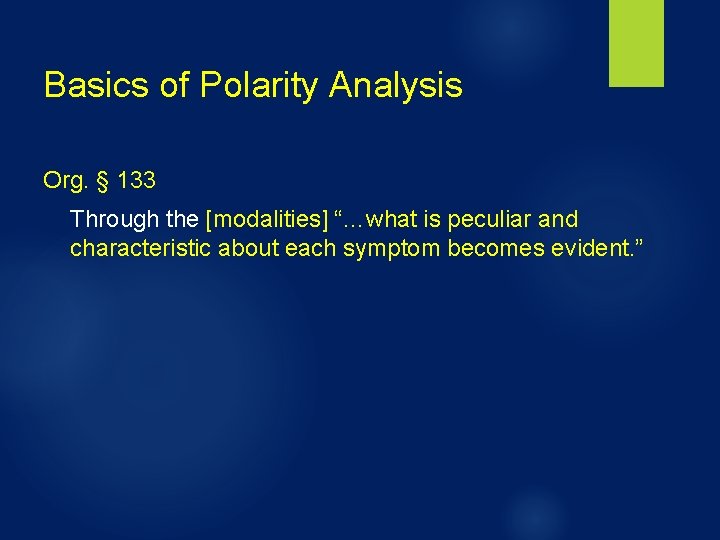 Basics of Polarity Analysis

Org. § 133

Through the [modalities] “…what is peculiar and characteristic about each symptom becomes evident.”